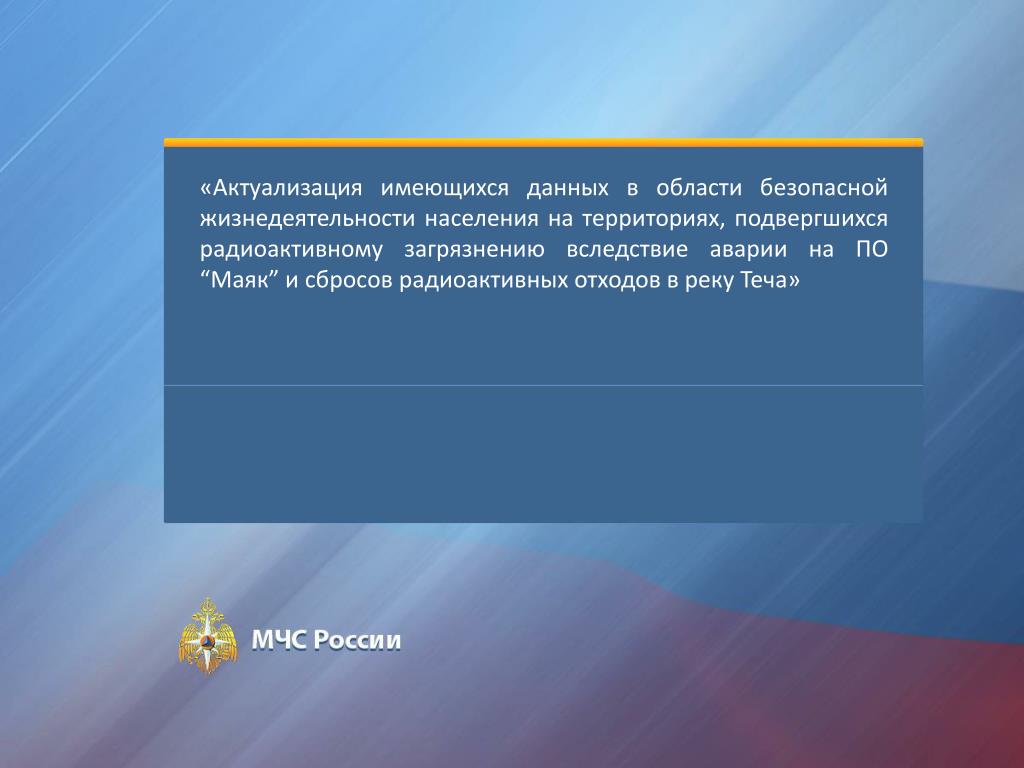 «Актуализация имеющихся данных в области безопасной жизнедеятельности населения на территориях, подвергшихся радиоактивному загрязнению вследствие аварии на ПО “Маяк” и сбросов радиоактивных отходов в реку Теча»

МЧС России